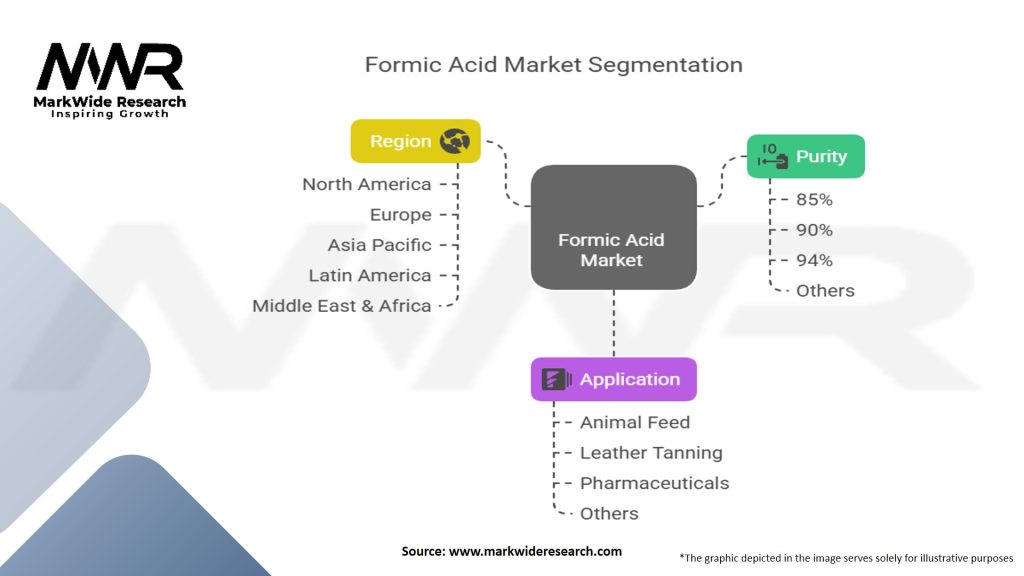 MWR
MarkWide Research
Inspiring Growth

Formic Acid Market Segmentation

Region
North America
Europe
Asia Pacific
Latin America
Middle East & Africa

Formic Acid Market

Purity
85%
90%
94%
Others

Application
Animal Feed
Leather Tanning
Pharmaceuticals
Others

Source: www.markwideresearch.com

*The graphic depicted in the image serves solely for illustrative purposes